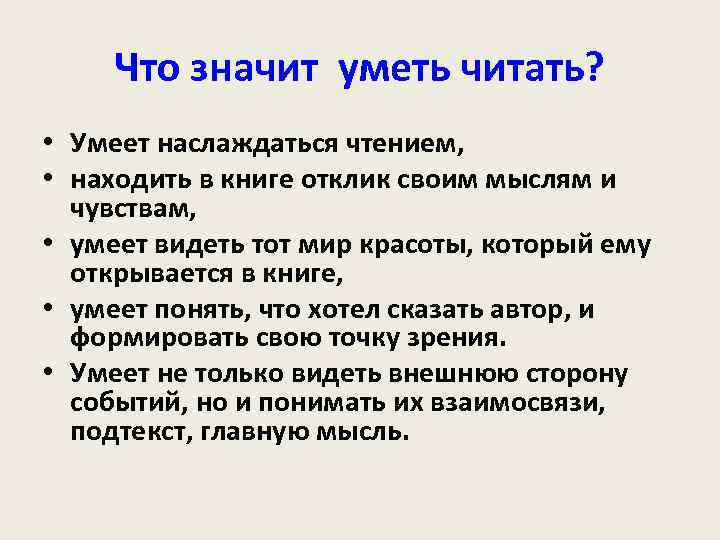 Что значит уметь читать?

• Умеет наслаждаться чтением,
• находить в книге отклик своим мыслям и чувствам,
• умеет видеть тот мир красоты, который ему открывается в книге,
• умеет понять, что хотел сказать автор, и формировать свою точку зрения.
• Умеет не только видеть внешнюю сторону событий, но и понимать их взаимосвязи, подтекст, главную мысль.